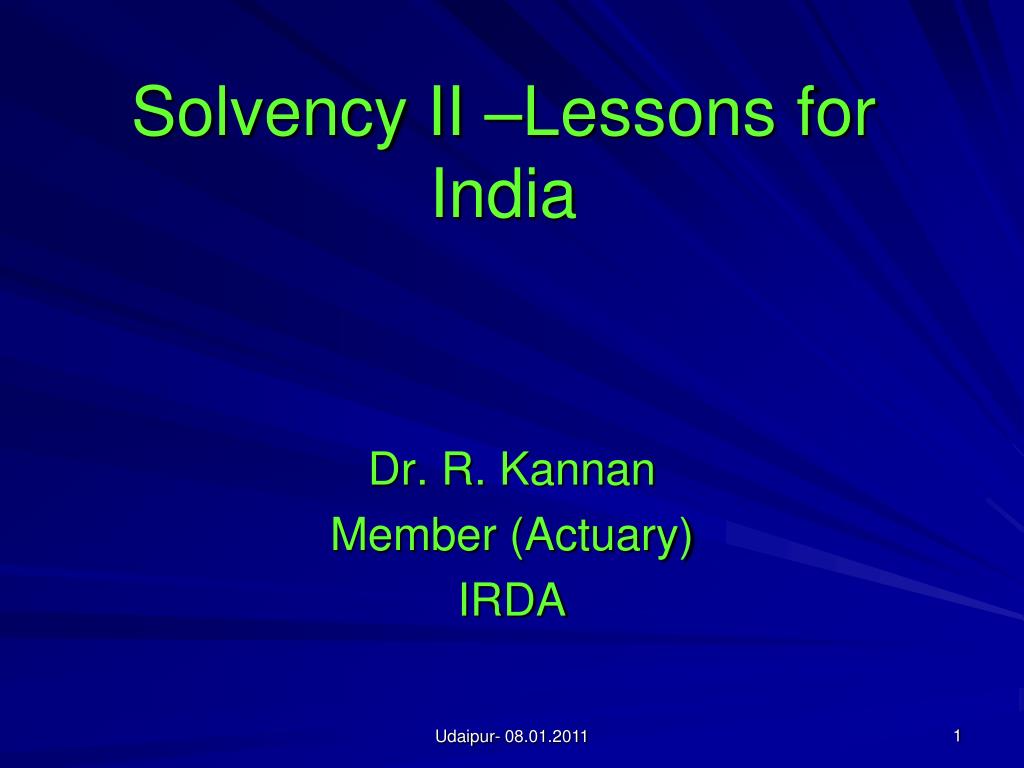 Solvency II –Lessons for India

Dr. R. Kannan
Member (Actuary)
IRDA

Udaipur- 08.01.2011

1